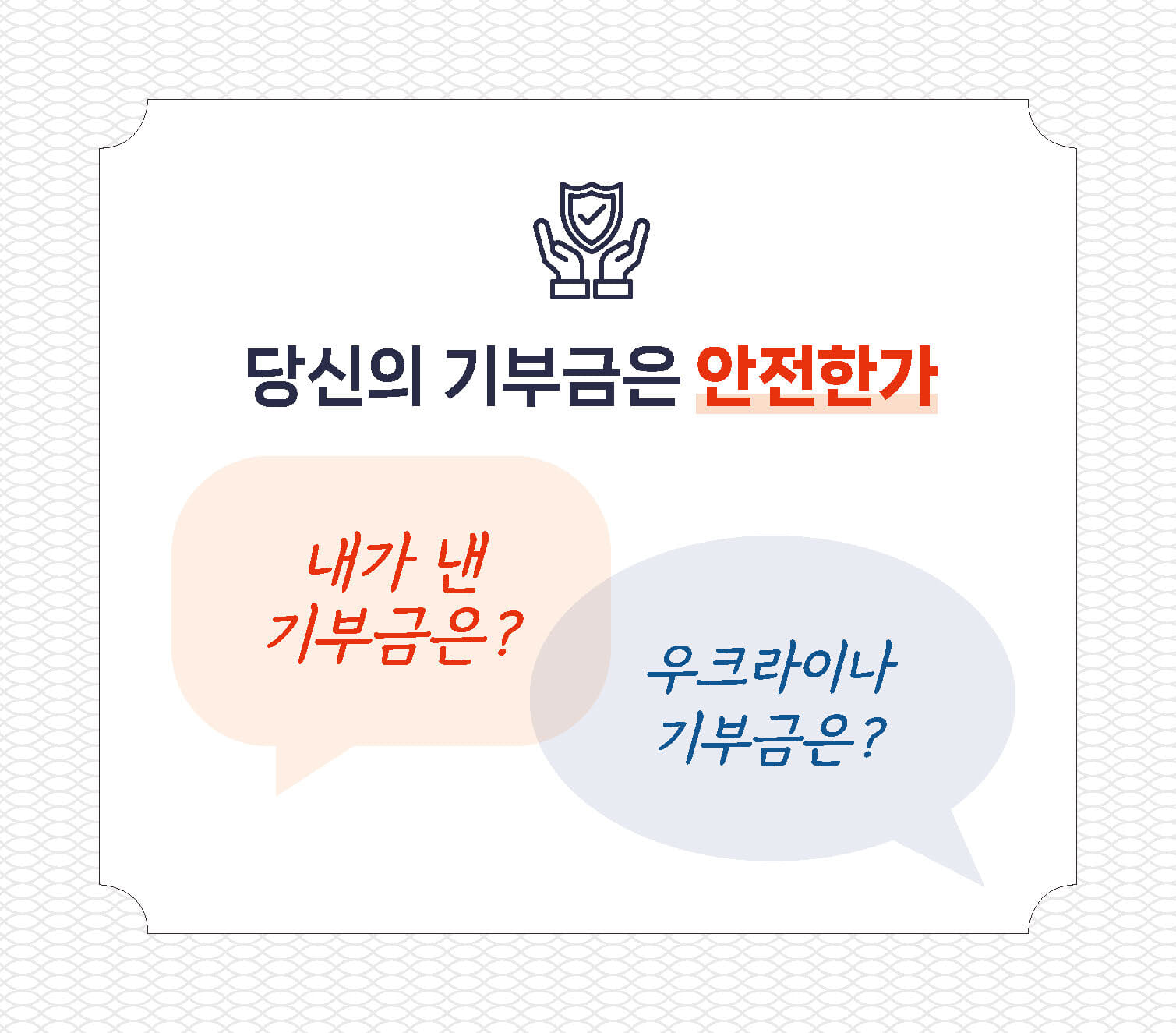 당신의 기부금은 안전한가

내가 낸 기부금은?

우크라이나 기부금은?